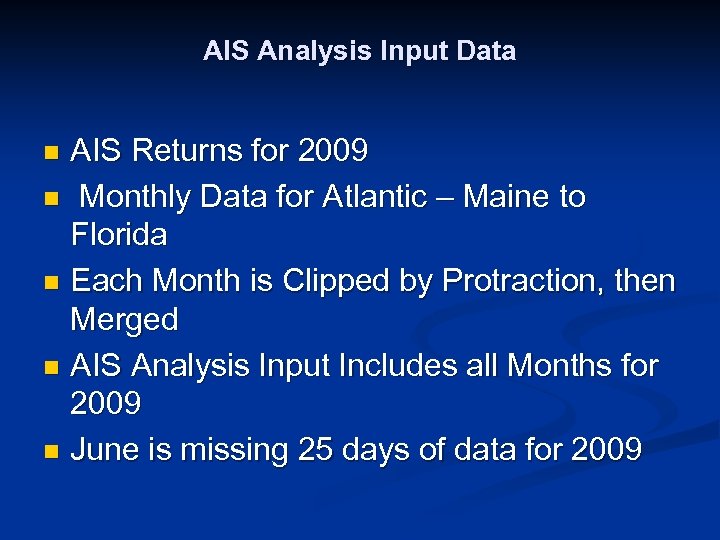 AIS Analysis Input Data

- AIS Returns for 2009
- Monthly Data for Atlantic – Maine to Florida
- Each Month is Clipped by Protraction, then Merged
- AIS Analysis Input Includes all Months for 2009
- June is missing 25 days of data for 2009